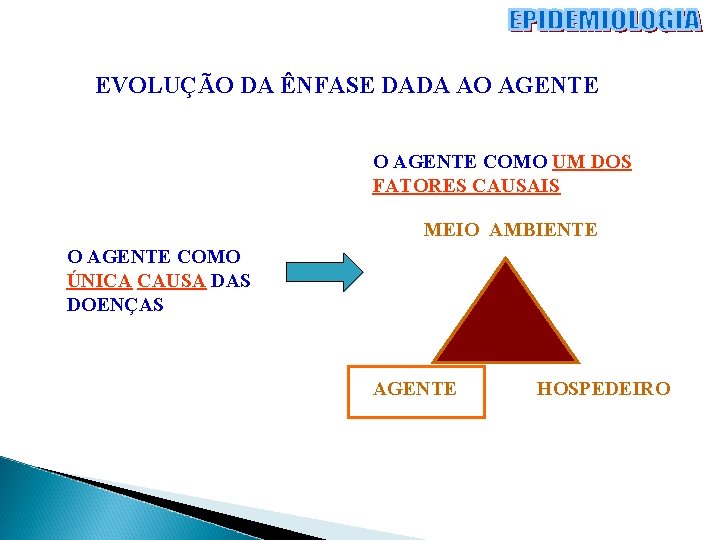 EPIDEMIOLOGIA

EVOLUÇÃO DA ÊNFASE DADA AO AGENTE

O AGENTE COMO ÚNICA CAUSA DAS DOENÇAS

O AGENTE COMO UM DOS FATORES CAUSAIS

MEIO AMBIENTE

AGENTE

HOSPEDEIRO